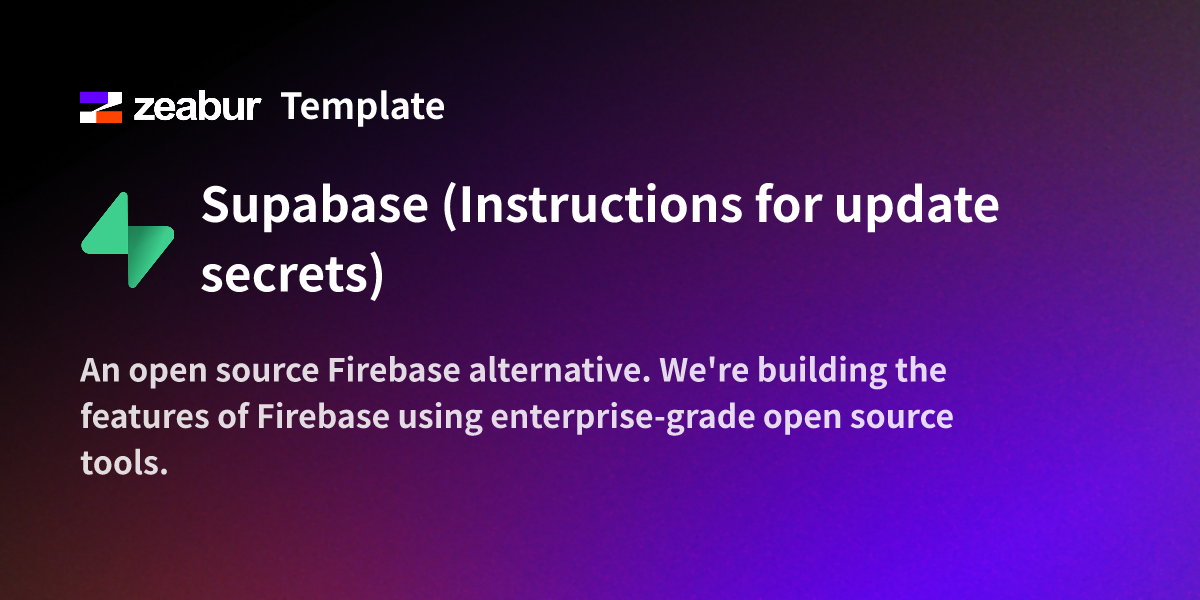 zeabur Template

Supabase (Instructions for update secrets)

An open source Firebase alternative. We're building the features of Firebase using enterprise-grade open source tools.